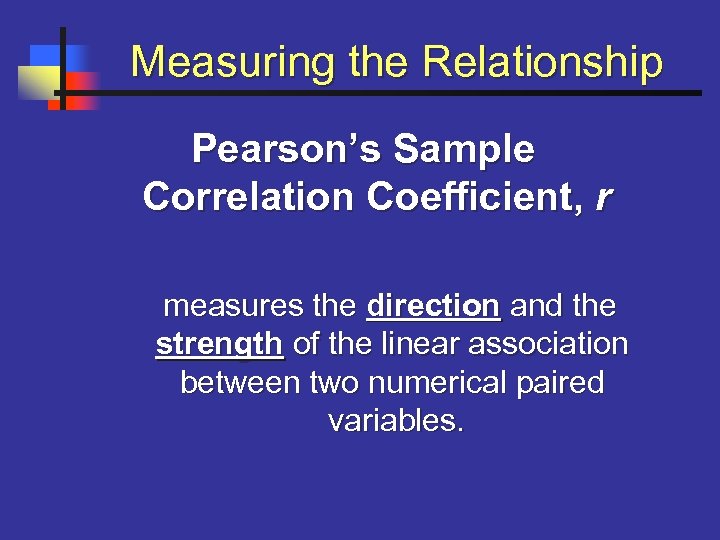 Measuring the Relationship

Pearson's Sample Correlation Coefficient, $r$

measures the direction and the strength of the linear association between two numerical paired variables.